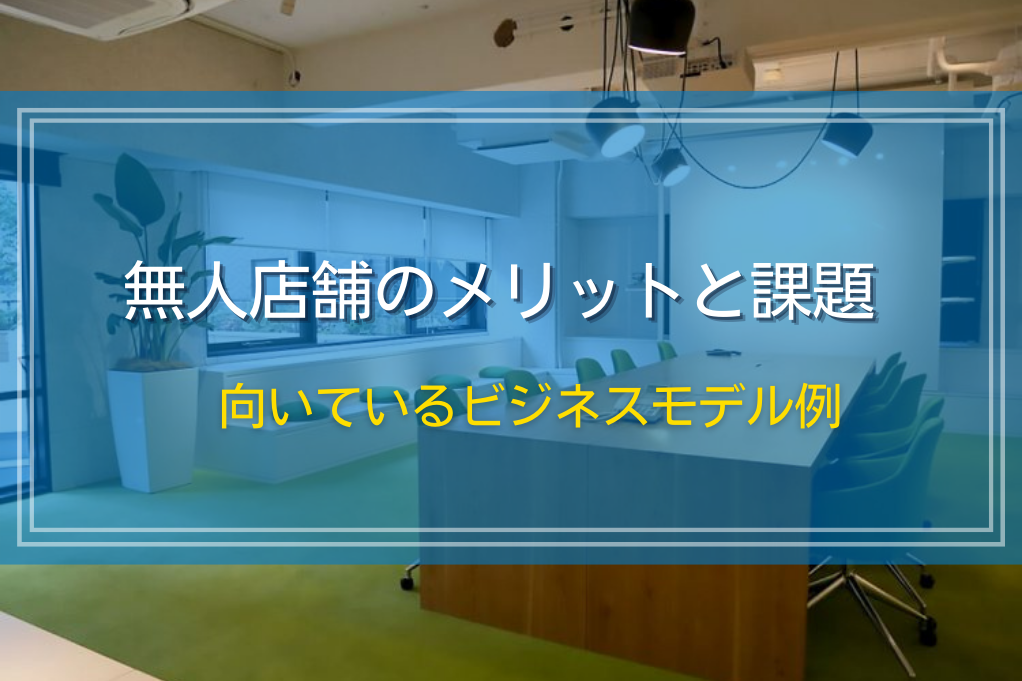 無人店舗のメリットと課題

向いているビジネスモデル例